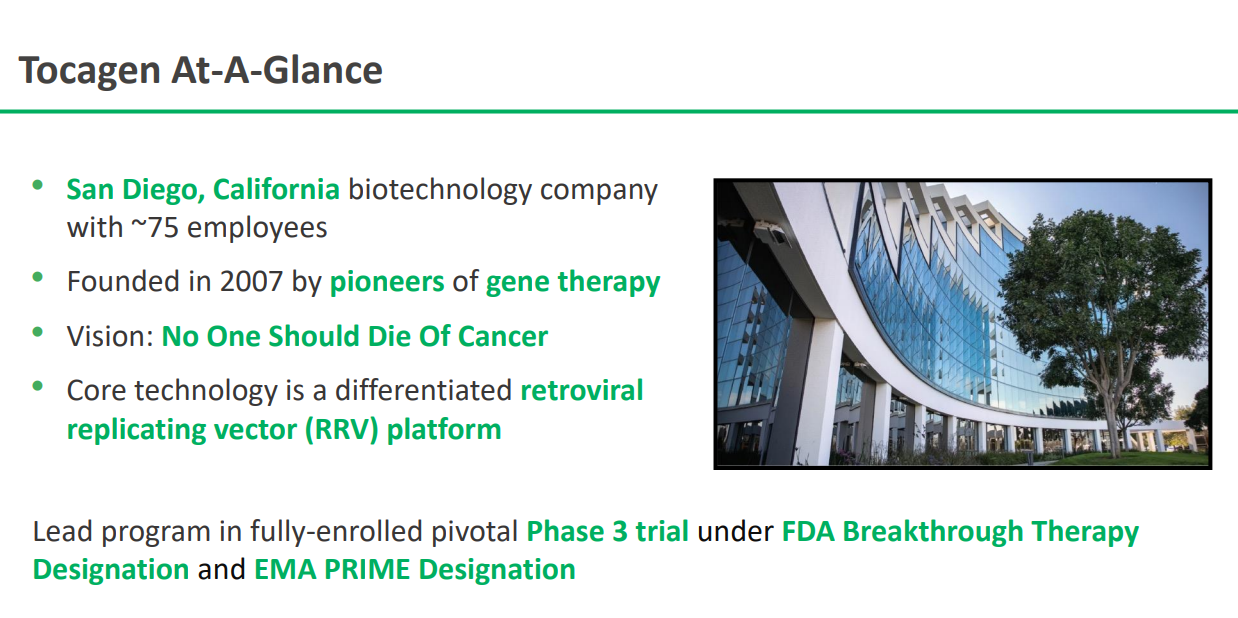 Tocagen At-A-Glance

• San Diego, California biotechnology company with ~75 employees
• Founded in 2007 by pioneers of gene therapy
• Vision: No One Should Die Of Cancer
• Core technology is a differentiated retroviral replicating vector (RRV) platform

Lead program in fully-enrolled pivotal Phase 3 trial under FDA Breakthrough Therapy Designation and EMA PRIME Designation